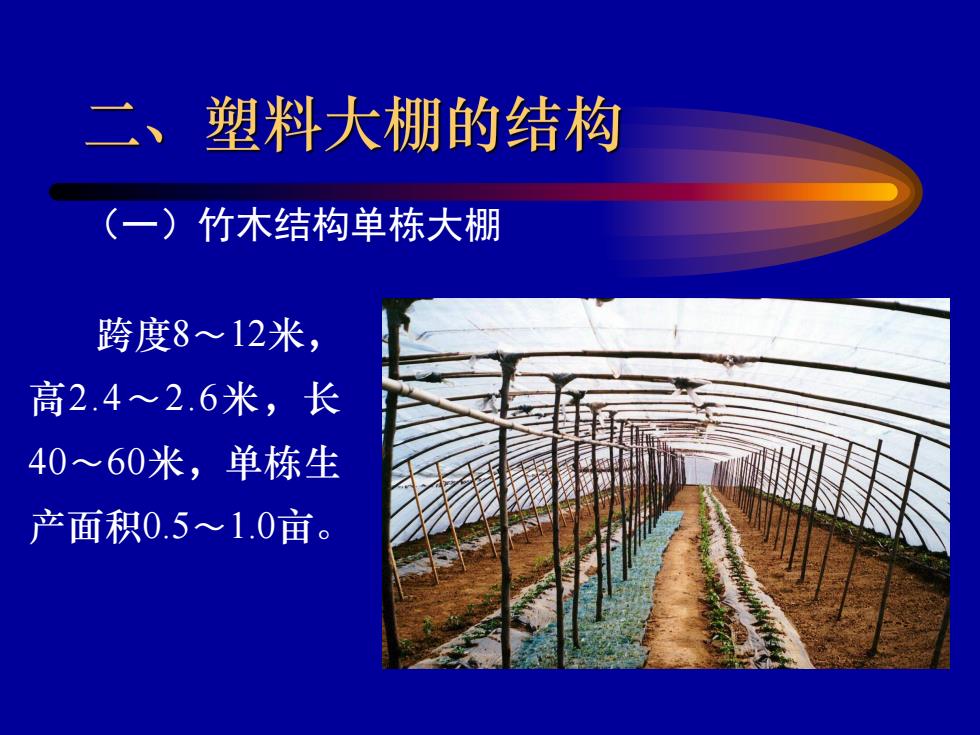 二、塑料大棚的结构

（一）竹木结构单栋大棚

跨度8～12米，高2.4～2.6米，长40～60米，单栋生产面积0.5～1.0亩。